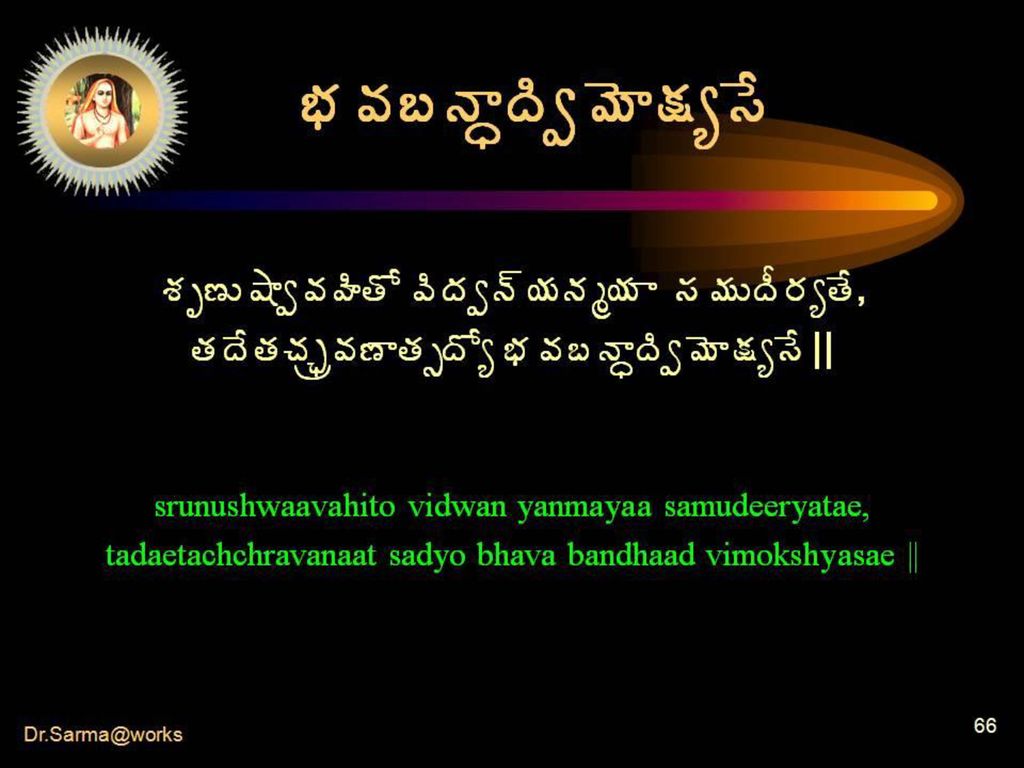 భవబన్ధాద్విమోక్ష్యసే

శృణుష్వావహితో విద్వన్ యన్మయా సముదీర్యతే,
తదేతచ్ఛ్రవణాత్సద్యో భవబన్ధాద్విమోక్ష్యసే ||

srunushwaavahito vidwan yanmayaa samudeeryatae,
tadaetachchravanaat sadyo bhava bandhaad vimokshyasae ||

Dr.Sarma@works

66